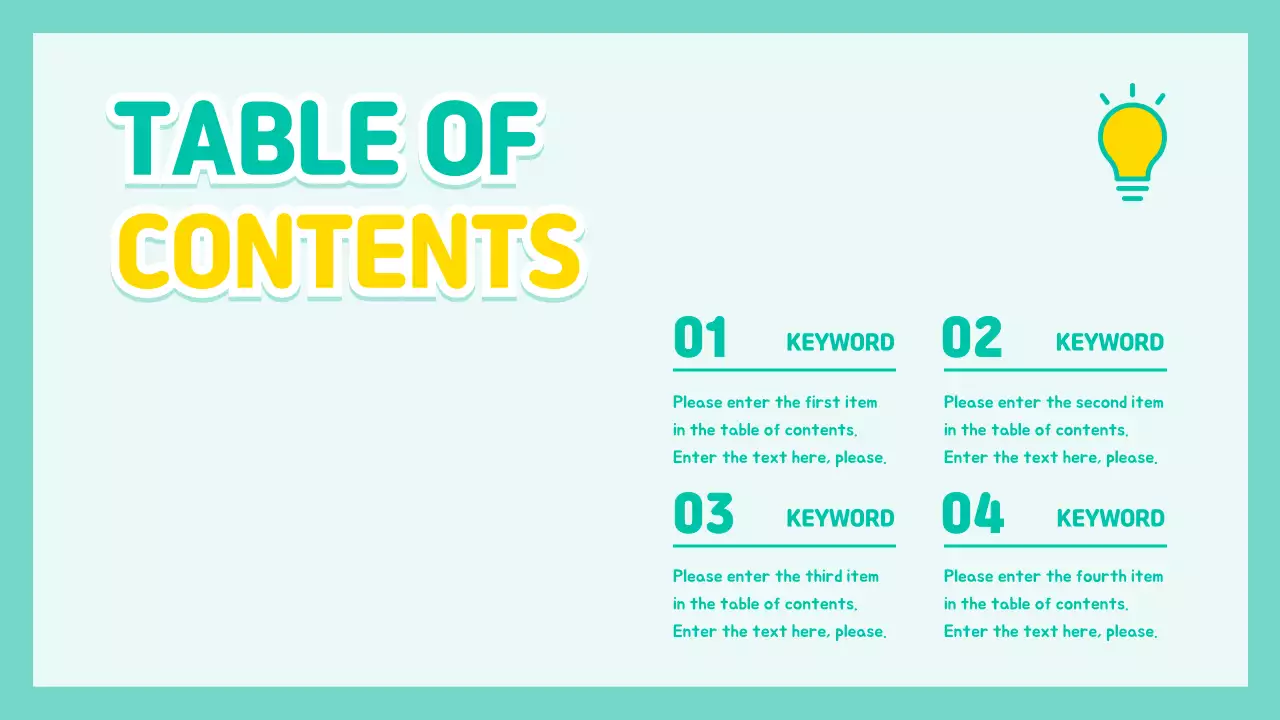 TABLE OF CONTENTS

01 KEYWORD

Please enter the first item in the table of contents. Enter the text here, please.

02 KEYWORD

Please enter the second item in the table of contents. Enter the text here, please.

03 KEYWORD

Please enter the third item in the table of contents. Enter the text here, please.

04 KEYWORD

Please enter the fourth item in the table of contents. Enter the text here, please.